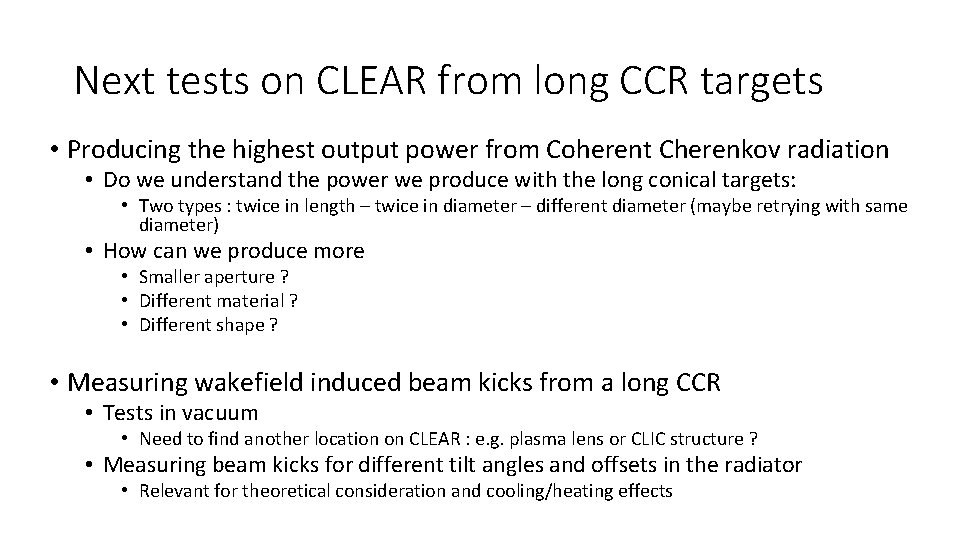 Next tests on CLEAR from long CCR targets

• Producing the highest output power from Coherent Cherenkov radiation
  • Do we understand the power we produce with the long conical targets:
    • Two types : twice in length – twice in diameter – different diameter (maybe retrying with same diameter)
  • How can we produce more
    • Smaller aperture ?
    • Different material ?
    • Different shape ?

• Measuring wakefield induced beam kicks from a long CCR
  • Tests in vacuum
    • Need to find another location on CLEAR : e.g. plasma lens or CLIC structure ?
  • Measuring beam kicks for different tilt angles and offsets in the radiator
    • Relevant for theoretical consideration and cooling/heating effects